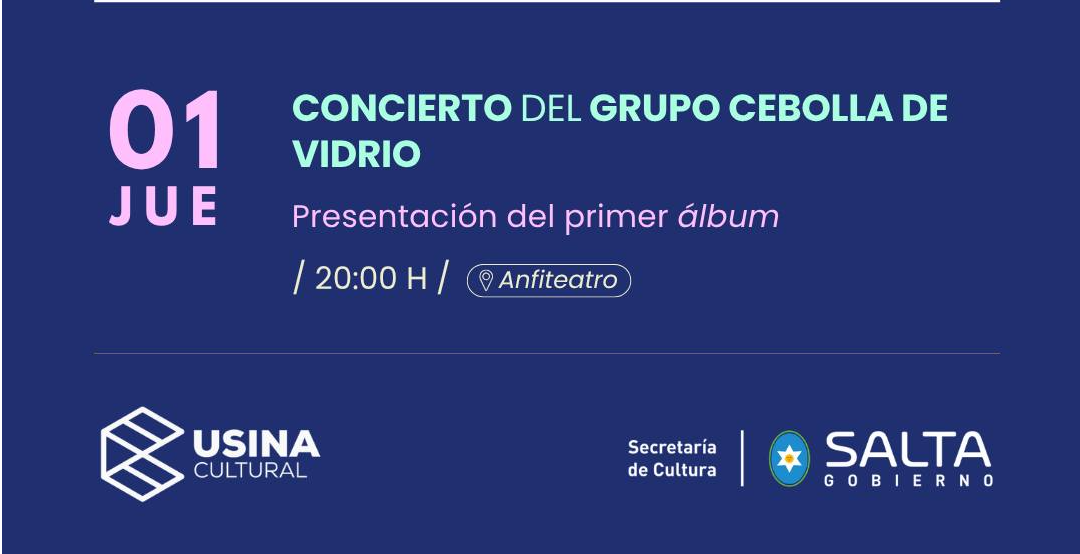 01
JUE

CONCIERTO DEL GRUPO CEBOLLA DE VIDRIO

Presentación del primer álbum

/ 20:00 H / Anfiteatro

USINA CULTURAL

Secretaría de Cultura

SALTA GOBIERNO